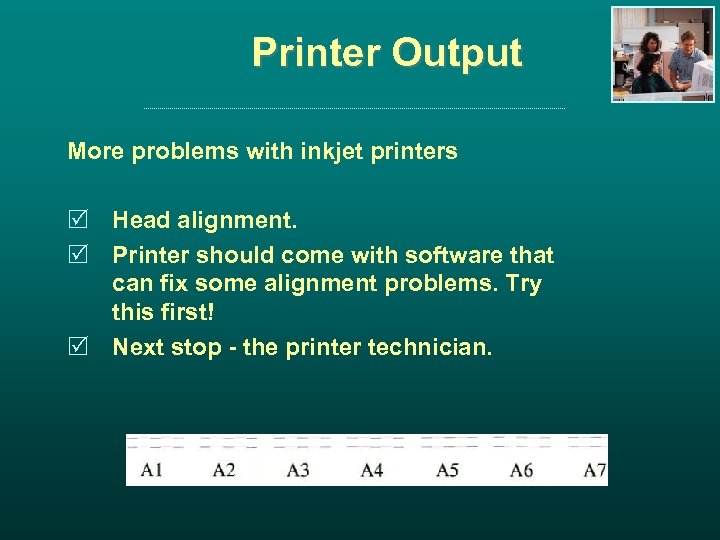 Printer Output

More problems with inkjet printers

☑ Head alignment.

☑ Printer should come with software that can fix some alignment problems. Try this first!

☑ Next stop - the printer technician.

A1 A2 A3 A4 A5 A6 A7